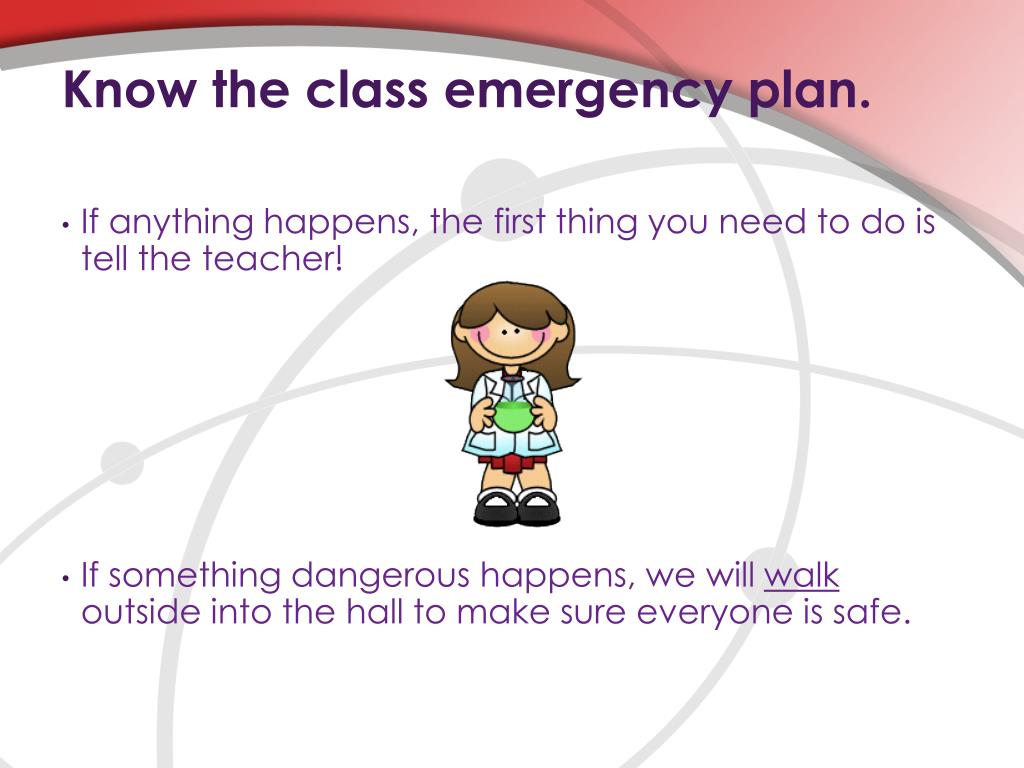 Know the class emergency plan.

• If anything happens, the first thing you need to do is tell the teacher!

• If something dangerous happens, we will walk outside into the hall to make sure everyone is safe.